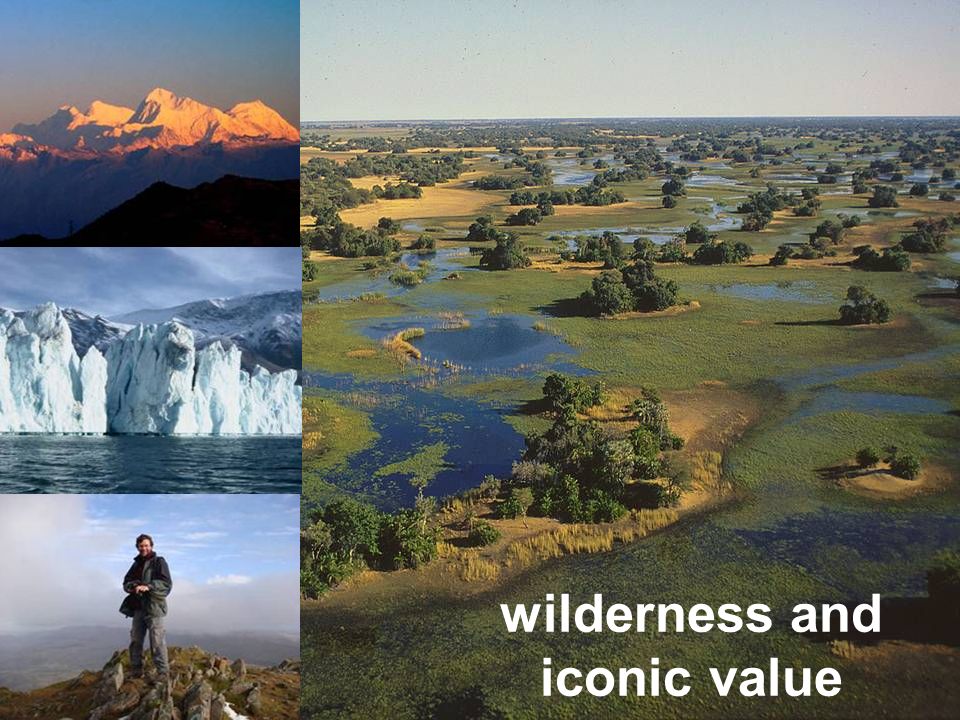 wilderness and iconic value